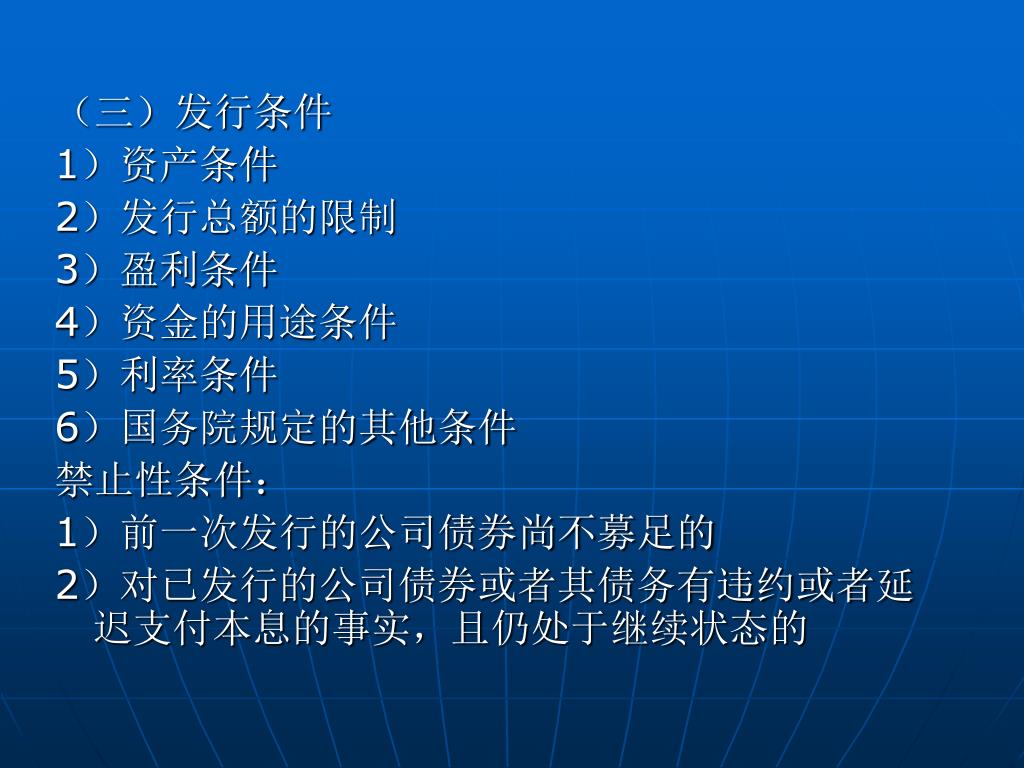 （三）发行条件
1）资产条件
2）发行总额的限制
3）盈利条件
4）资金的用途条件
5）利率条件
6）国务院规定的其他条件
禁止性条件：
1）前一次发行的公司债券尚不募足的
2）对已发行的公司债券或者其债务有违约或者延迟支付本息的事实，且仍处于继续状态的